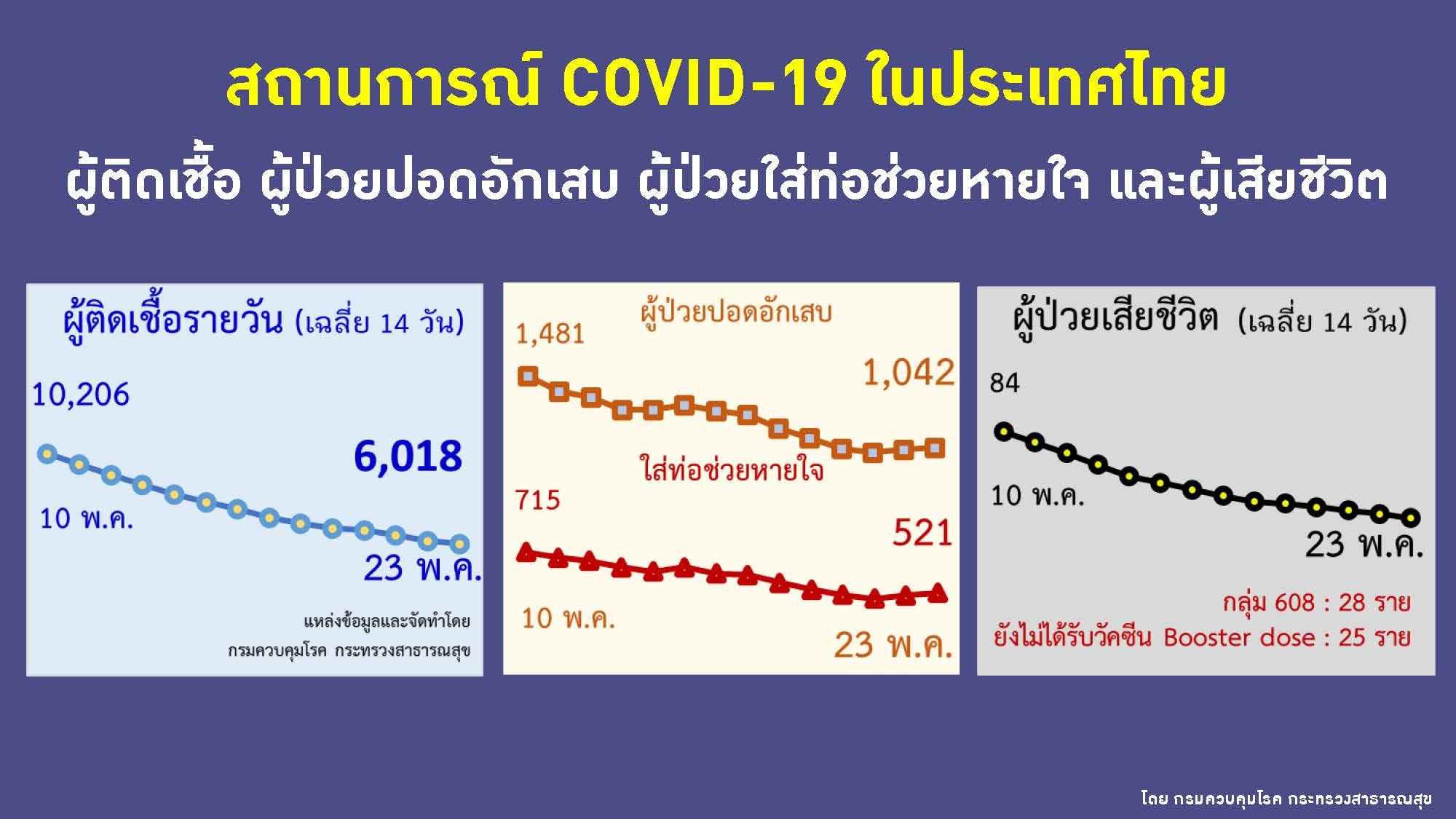 สถานการณ์ COVID-19 ในประเทศไทย

ผู้ติดเชื้อ ผู้ป่วยปอดอักเสบ ผู้ป่วยใส่ท่อช่วยหายใจ และผู้เสียชีวิต

ผู้ติดเชื้อรายวัน (เฉลี่ย 14 วัน)

10,206

6,018

10 พ.ค.

23 พ.ค.

แหล่งข้อมูลและจัดทำโดย
กรมควบคุมโรค กระทรวงสาธารณสุข

ผู้ป่วยปอดอักเสบ

1,481

1,042

ใส่ท่อช่วยหายใจ

715

521

10 พ.ค.

23 พ.ค.

ผู้ป่วยเสียชีวิต (เฉลี่ย 14 วัน)

84

10 พ.ค.

23 พ.ค.

กลุ่ม 608 : 28 ราย
ยังไม่ได้รับวัคซีน Booster dose : 25 ราย

โดย กรมควบคุมโรค กระทรวงสาธารณสุข